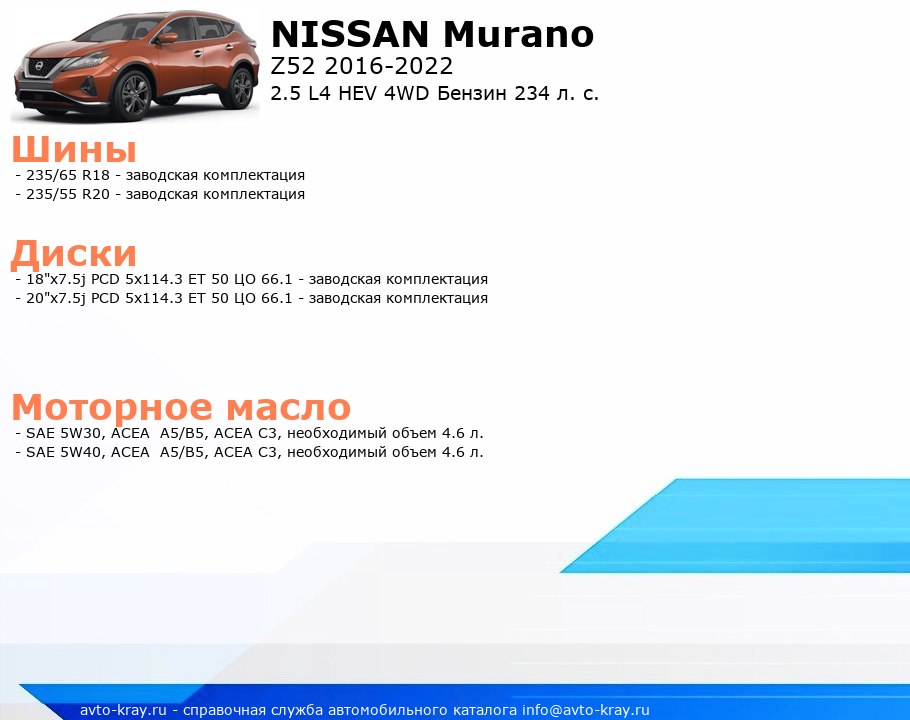 NISSAN Murano
Z52 2016-2022
2.5 L4 HEV 4WD Бензин 234 л. с.

Шины
- 235/65 R18 - заводская комплектация
- 235/55 R20 - заводская комплектация

Диски
- 18"x7.5j PCD 5x114.3 ET 50 ЦО 66.1 - заводская комплектация
- 20"x7.5j PCD 5x114.3 ET 50 ЦО 66.1 - заводская комплектация

Моторное масло
- SAE 5W30, ACEA A5/B5, ACEA C3, необходимый объем 4.6 л.
- SAE 5W40, ACEA A5/B5, ACEA C3, необходимый объем 4.6 л.

avto-kray.ru - справочная служба автомобильного каталога info@avto-kray.ru